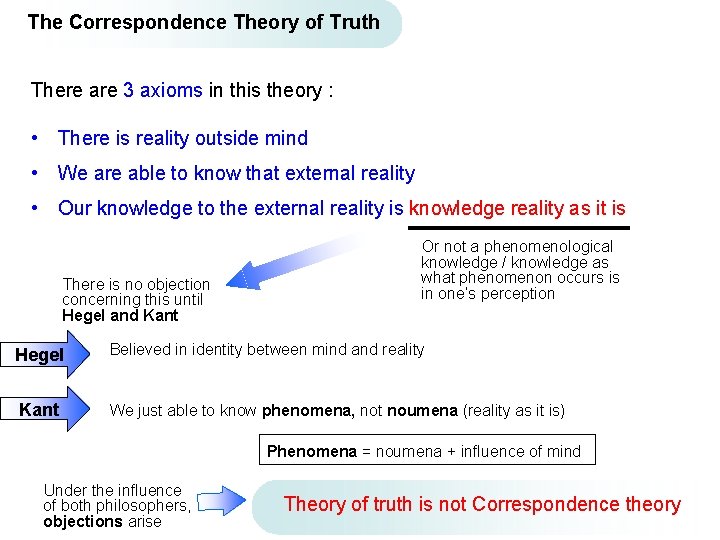 The Correspondence Theory of Truth

There are 3 axioms in this theory :

• There is reality outside mind
• We are able to know that external reality
• Our knowledge to the external reality is knowledge reality as it is

Or not a phenomenological knowledge / knowledge as what phenomenon occurs is in one's perception

There is no objection concerning this until Hegel and Kant

Hegel

Believed in identity between mind and reality

Kant

We just able to know phenomena, not noumena (reality as it is)

Phenomena = noumena + influence of mind

Under the influence of both philosophers, objections arise

Theory of truth is not Correspondence theory